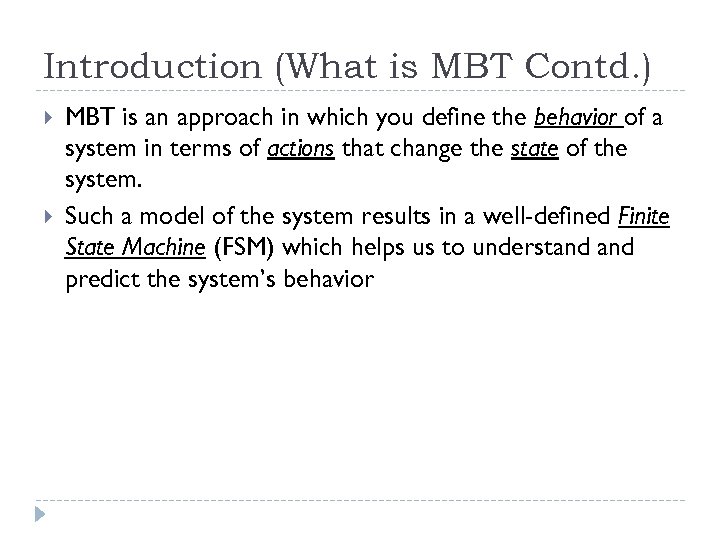 Introduction (What is MBT Contd.)

MBT is an approach in which you define the behavior of a system in terms of actions that change the state of the system.

Such a model of the system results in a well-defined Finite State Machine (FSM) which helps us to understand and predict the system's behavior